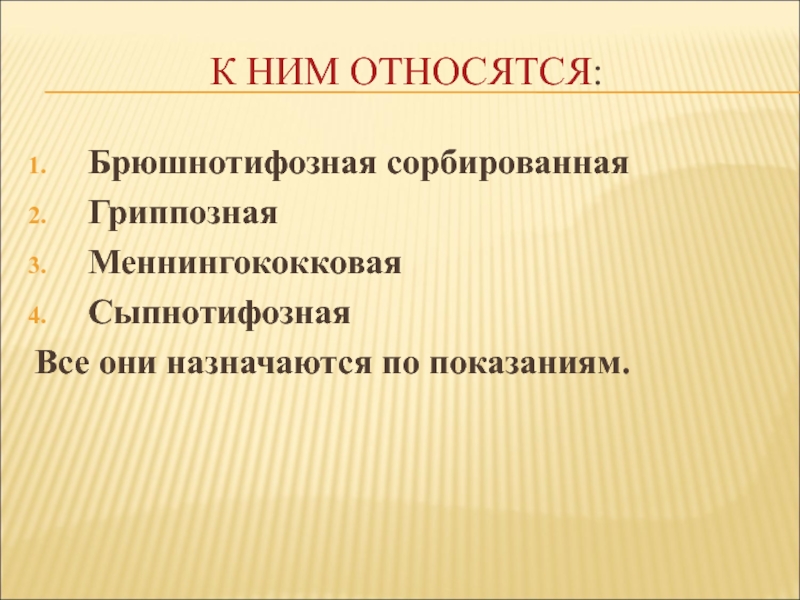 К НИМ ОТНОСЯТСЯ:

1. Брюшнотифозная сорбированная
2. Гриппозная
3. Меннингококковая
4. Сыпнотифозная

Все они назначаются по показаниям.